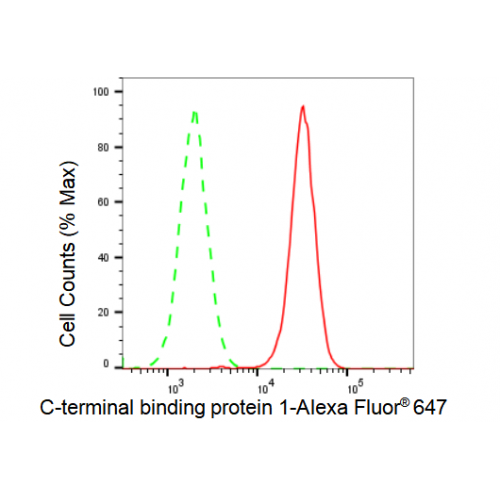 Cell Counts (% Max)

100
80
60
40
20
0

$10^3$
$10^4$
$10^5$

C-terminal binding protein 1-Alexa Fluor® 647